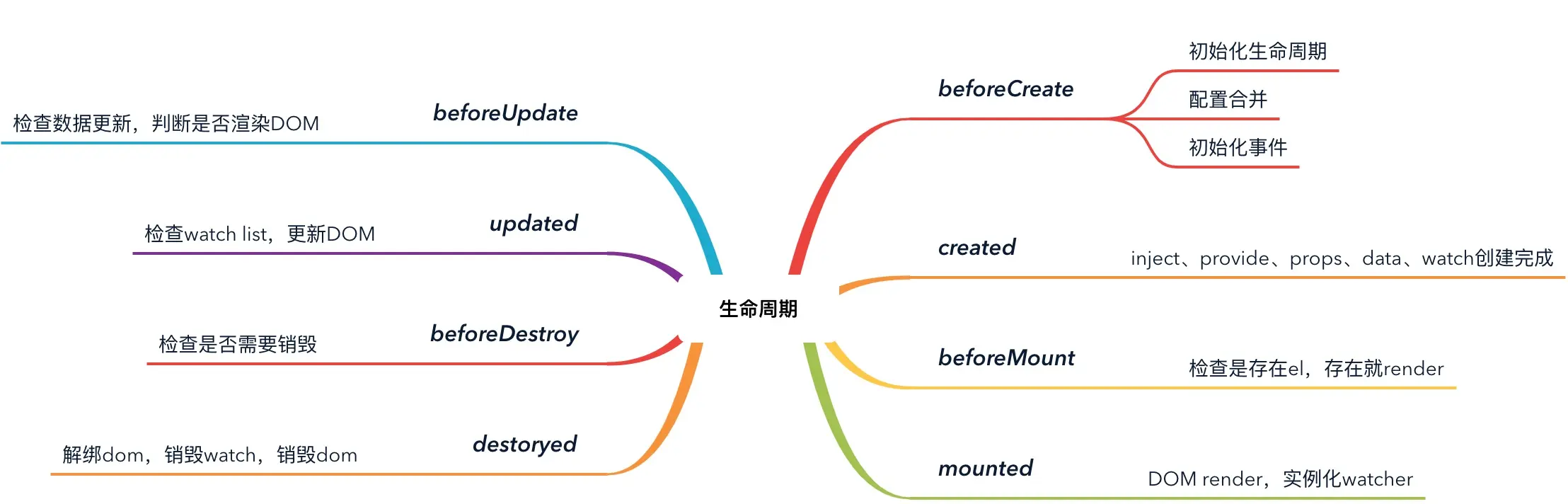 生命周期

beforeCreate
初始化生命周期
配置合并
初始化事件

created
inject、provide、props、data、watch创建完成

beforeMount
检查是存在el，存在就render

mounted
DOM render，实例化watcher

beforeUpdate
检查数据更新，判断是否渲染DOM

updated
检查watch list，更新DOM

beforeDestroy
检查是否需要销毁

destoryed
解绑dom，销毁watch，销毁dom